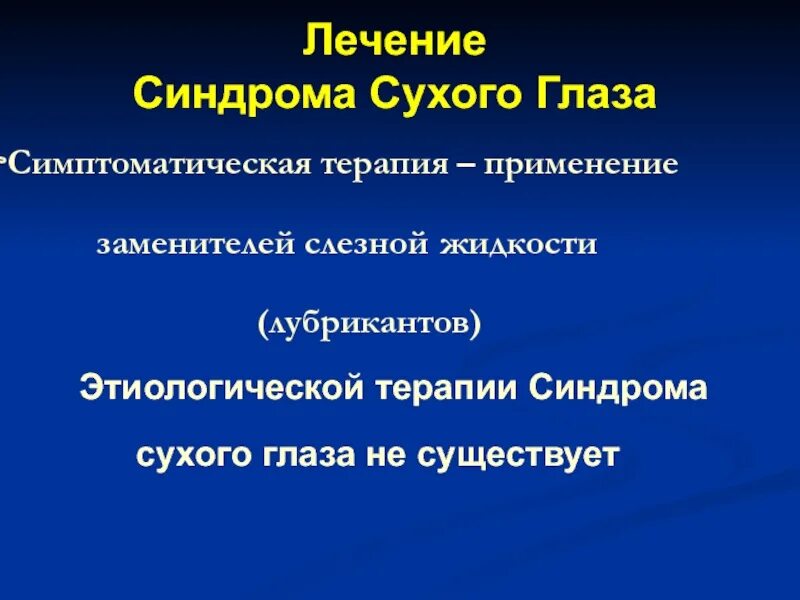 Лечение
Синдрома Сухого Глаза

•Симптоматическая терапия – применение

заменителей слезной жидкости

(лубрикантов)

Этиологической терапии Синдрома

сухого глаза не существует